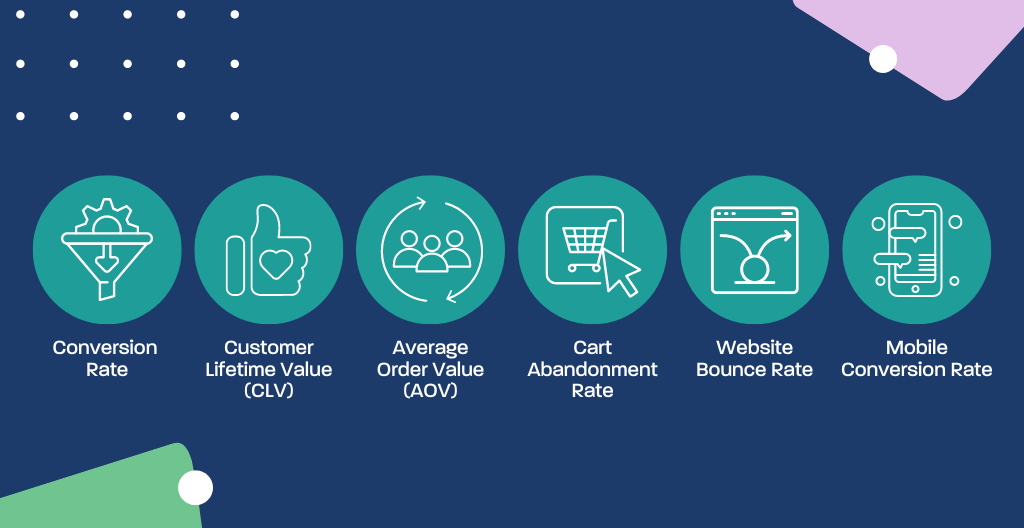 Conversion Rate

Customer Lifetime Value (CLV)

Average Order Value (AOV)

Cart Abandonment Rate

Website Bounce Rate

Mobile Conversion Rate